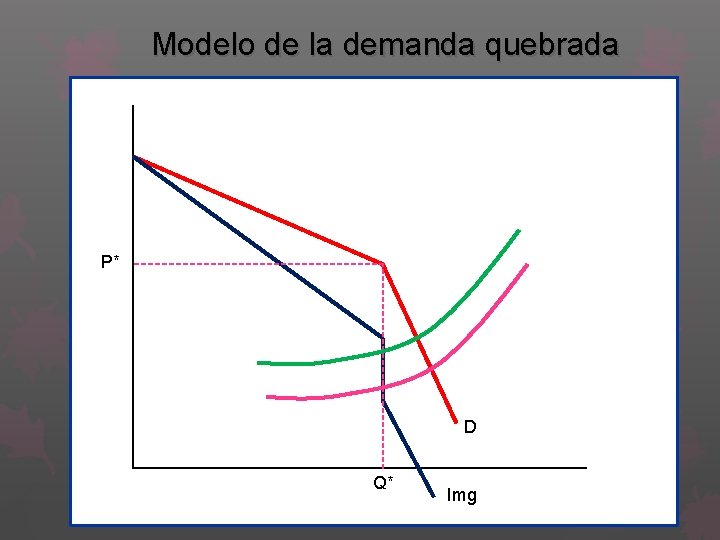 Modelo de la demanda quebrada

P*

D

Q*

Img